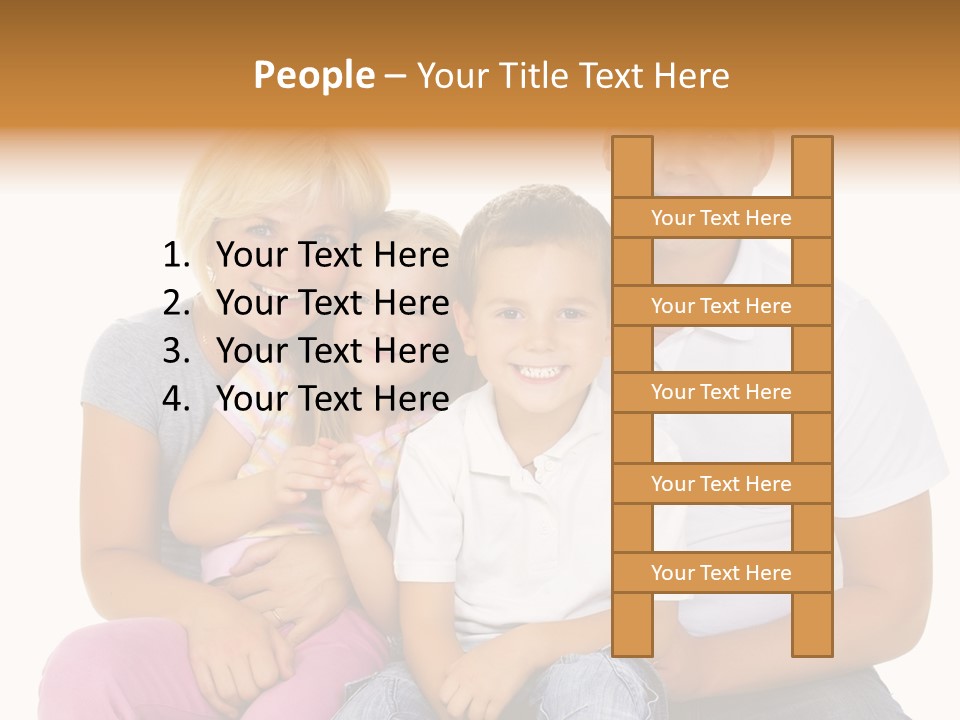 People – Your Title Text Here

1. Your Text Here
2. Your Text Here
3. Your Text Here
4. Your Text Here

Your Text Here

Your Text Here

Your Text Here

Your Text Here

Your Text Here